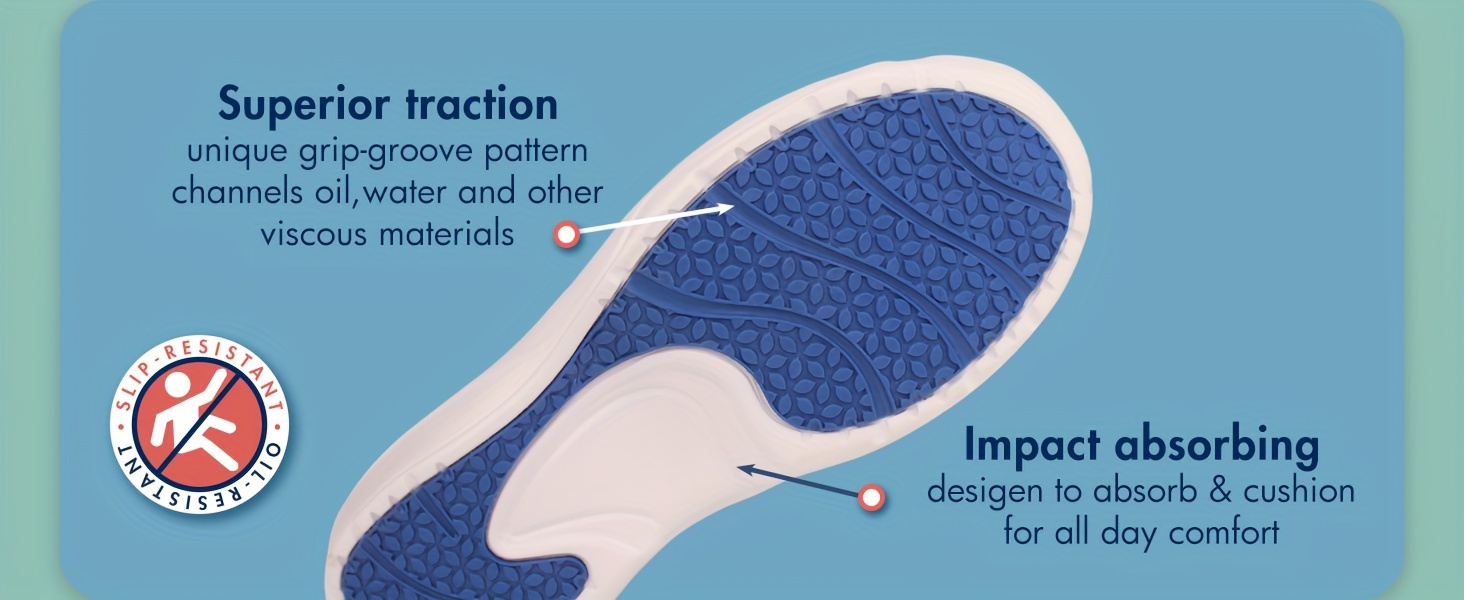 Superior traction
unique grip-groove pattern channels oil,water and other viscous materials

SLIP-RESISTANT
OIL-RESISTANT

Impact absorbing
desigen to absorb & cushion for all day comfort